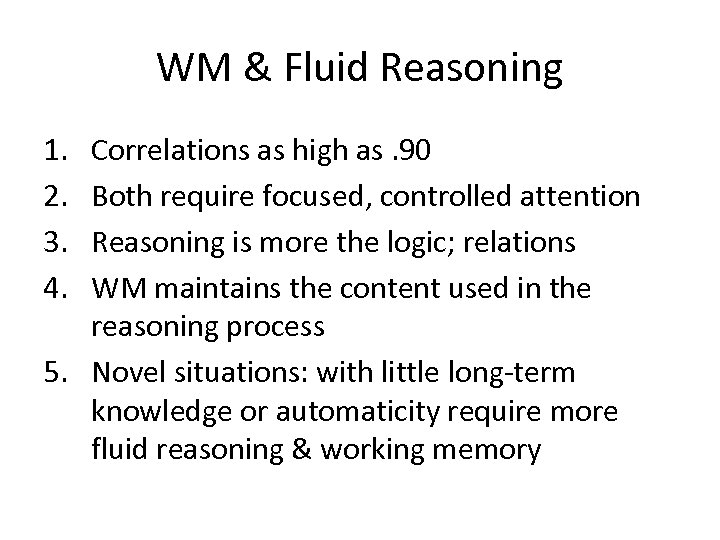 WM & Fluid Reasoning

1. Correlations as high as .90
2. Both require focused, controlled attention
3. Reasoning is more the logic; relations
4. WM maintains the content used in the reasoning process
5. Novel situations: with little long-term knowledge or automaticity require more fluid reasoning & working memory